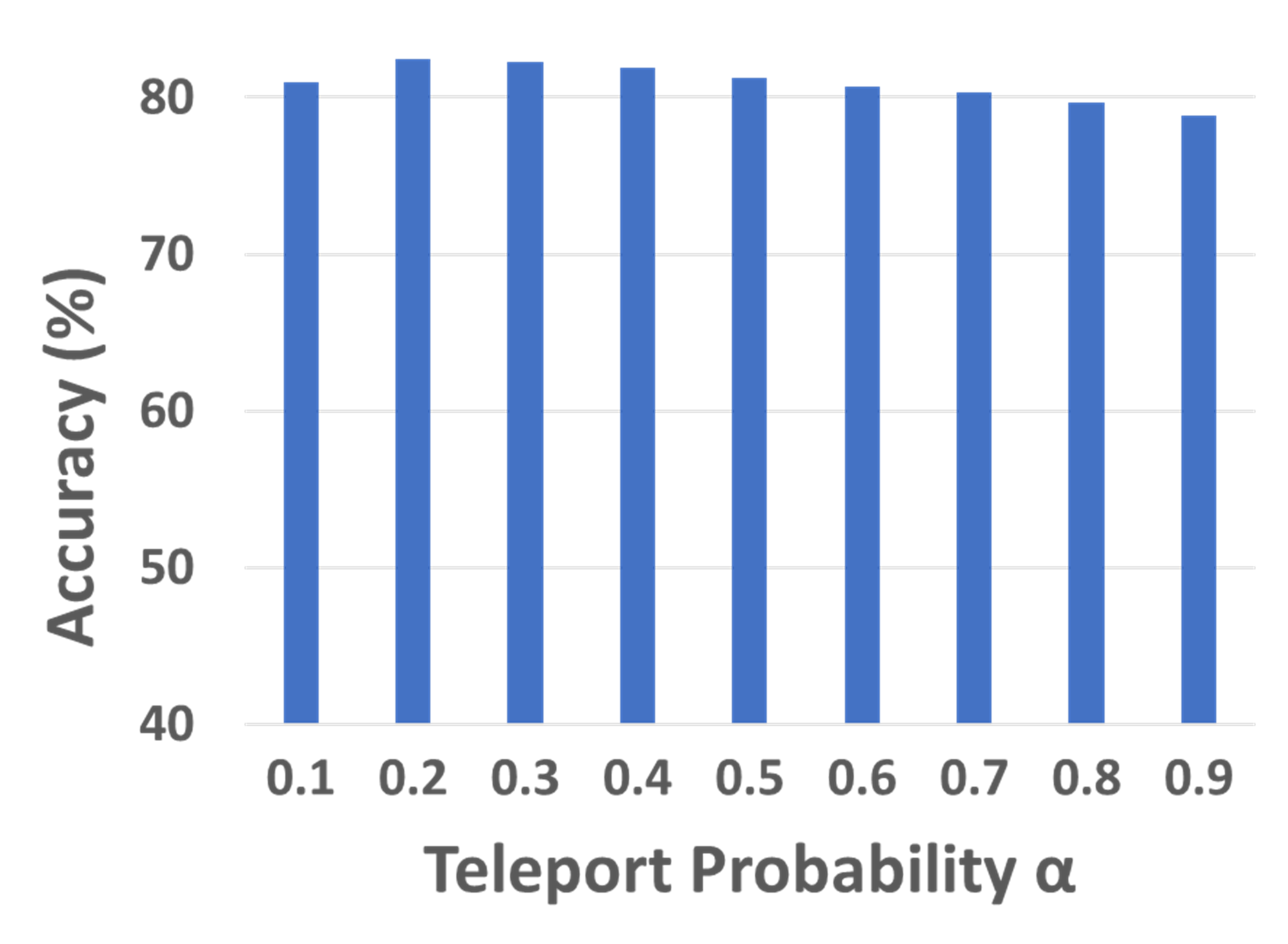 Accuracy (%)

80
70
60
50
40

0.1 0.2 0.3 0.4 0.5 0.6 0.7 0.8 0.9

Teleport Probability α